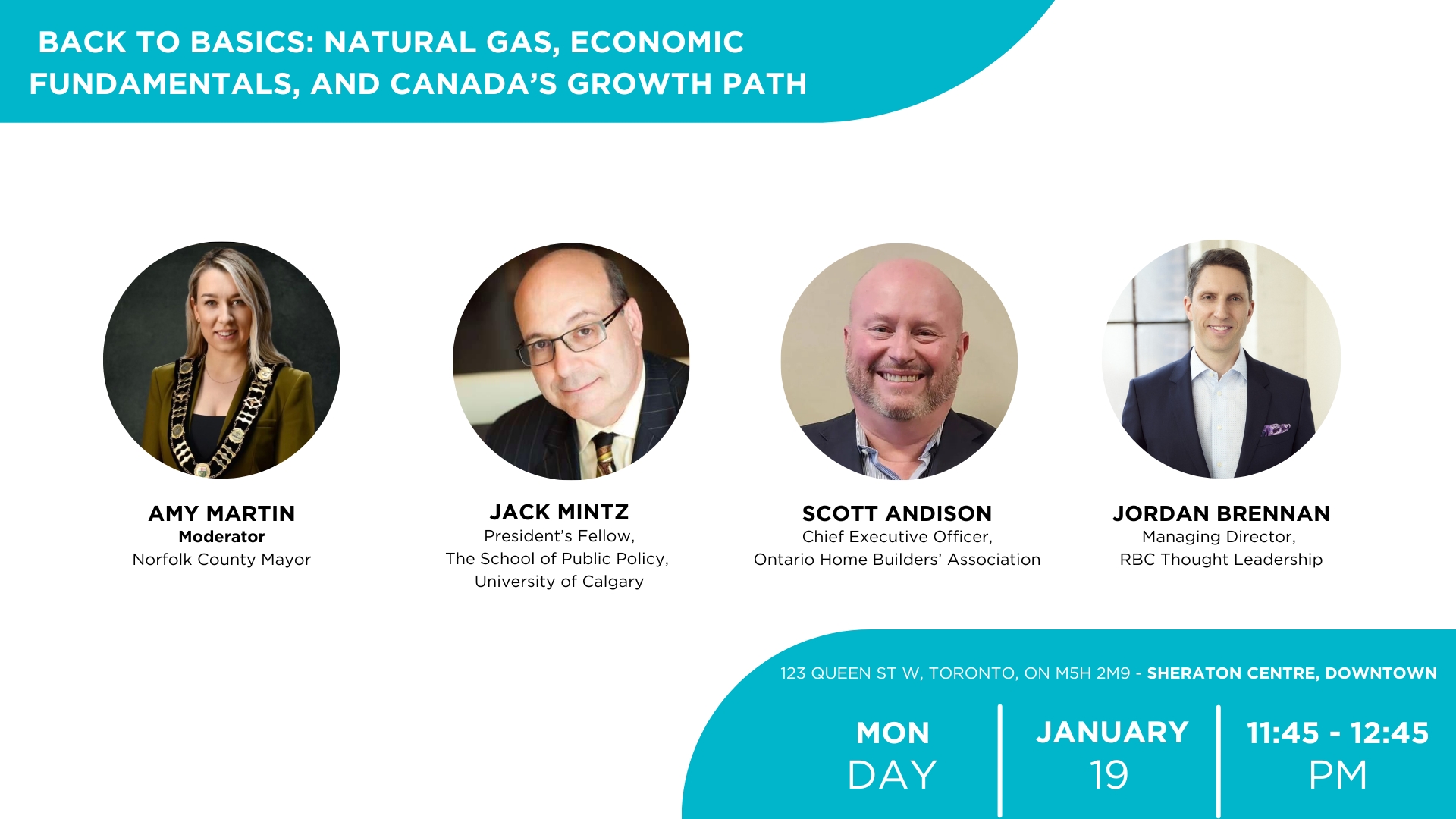 BACK TO BASICS: NATURAL GAS, ECONOMIC FUNDAMENTALS, AND CANADA'S GROWTH PATH

AMY MARTIN
Moderator
Norfolk County Mayor

JACK MINTZ
President's Fellow,
The School of Public Policy,
University of Calgary

SCOTT ANDISON
Chief Executive Officer,
Ontario Home Builders' Association

JORDAN BRENNAN
Managing Director,
RBC Thought Leadership

123 QUEEN ST W, TORONTO, ON M5H 2M9 - SHERATON CENTRE, DOWNTOWN

MON
DAY

JANUARY
19

11:45 - 12:45
PM